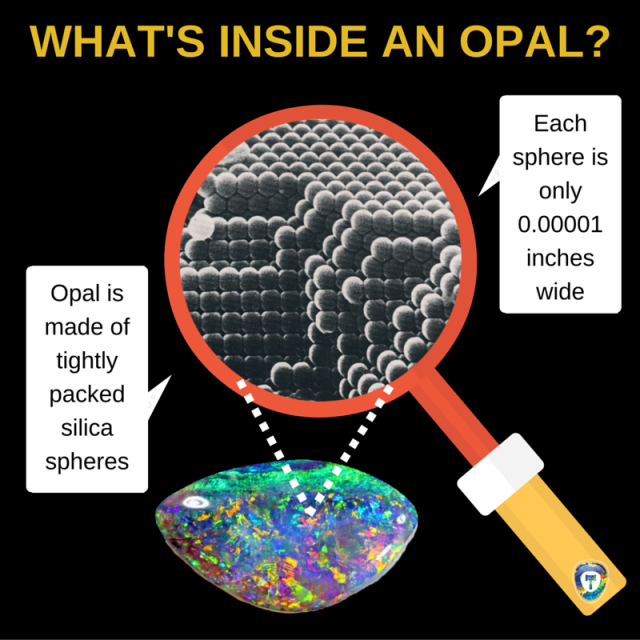 WHAT'S INSIDE AN OPAL?

Each sphere is only 0.00001 inches wide

Opal is made of tightly packed silica spheres